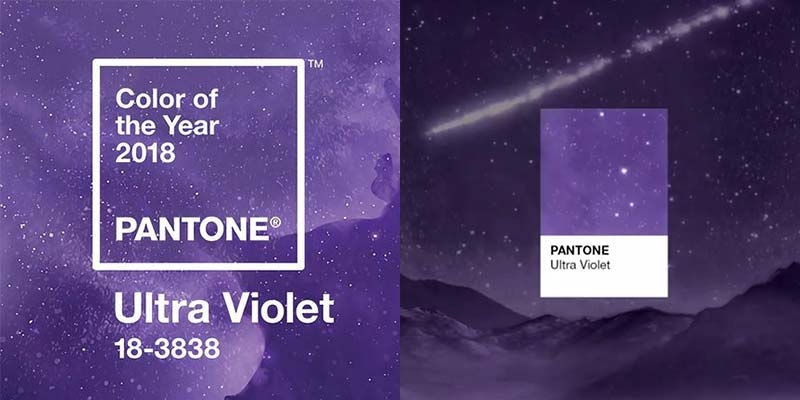 Color of the Year 2018

PANTONE®

™

Ultra Violet
18-3838

PANTONE
Ultra Violet